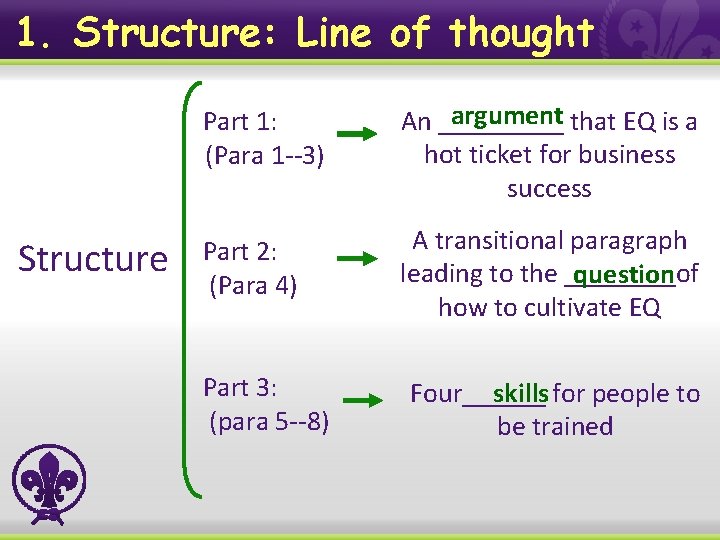 1. Structure: Line of thought

Structure

Part 1: (Para 1--3) An argument that EQ is a hot ticket for business success

Part 2: (Para 4) A transitional paragraph leading to the question of how to cultivate EQ

Part 3: (para 5--8) Four skills for people to be trained